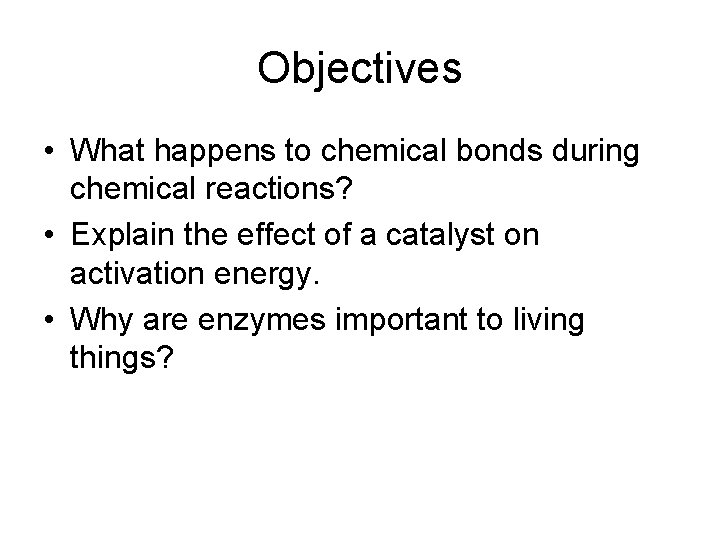 Objectives

• What happens to chemical bonds during chemical reactions?
• Explain the effect of a catalyst on activation energy.
• Why are enzymes important to living things?